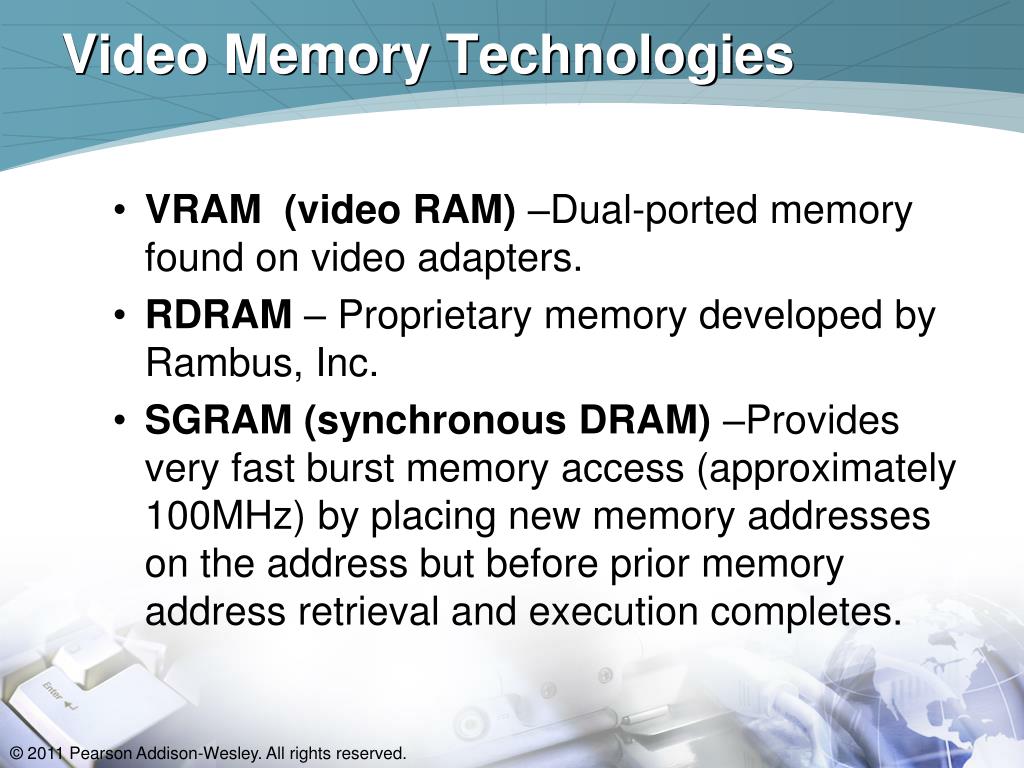 Video Memory Technologies

• VRAM (video RAM) –Dual-ported memory found on video adapters.

• RDRAM – Proprietary memory developed by Rambus, Inc.

• SGRAM (synchronous DRAM) –Provides very fast burst memory access (approximately 100MHz) by placing new memory addresses on the address but before prior memory address retrieval and execution completes.

Enter

© 2011 Pearson Addison-Wesley. All rights reserved.